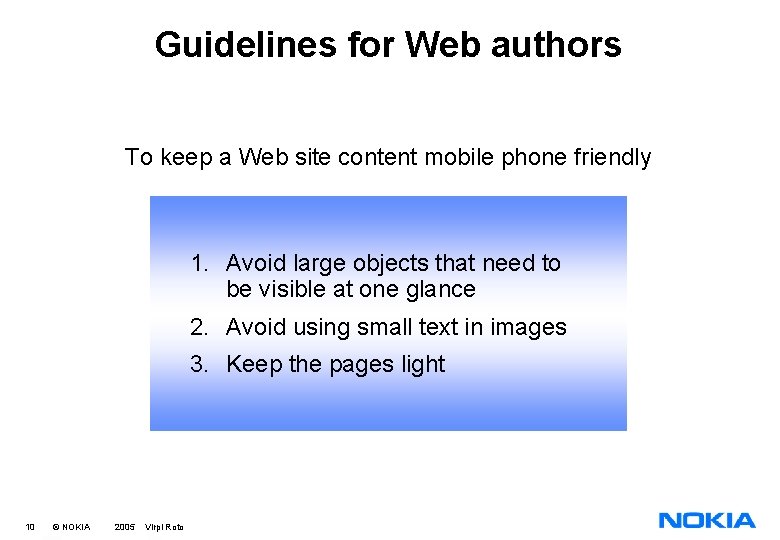 Guidelines for Web authors

To keep a Web site content mobile phone friendly

1. Avoid large objects that need to be visible at one glance
2. Avoid using small text in images
3. Keep the pages light

10 © NOKIA 2005 Virpi Roto

NOKIA